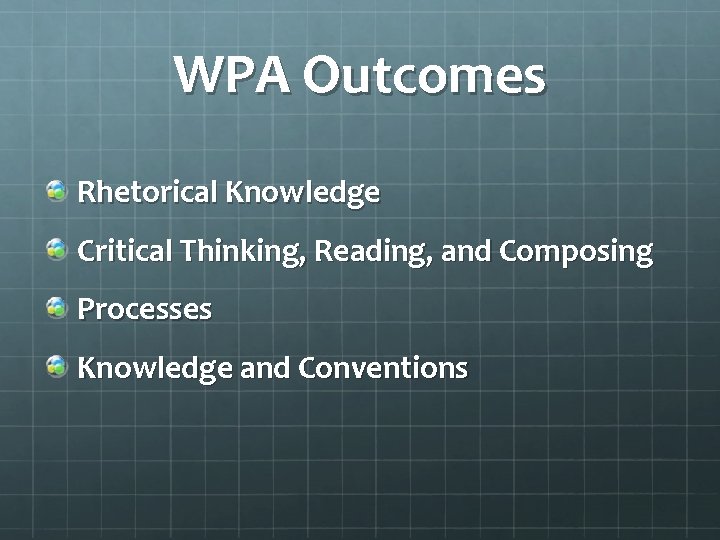 WPA Outcomes

Rhetorical Knowledge

Critical Thinking, Reading, and Composing

Processes

Knowledge and Conventions